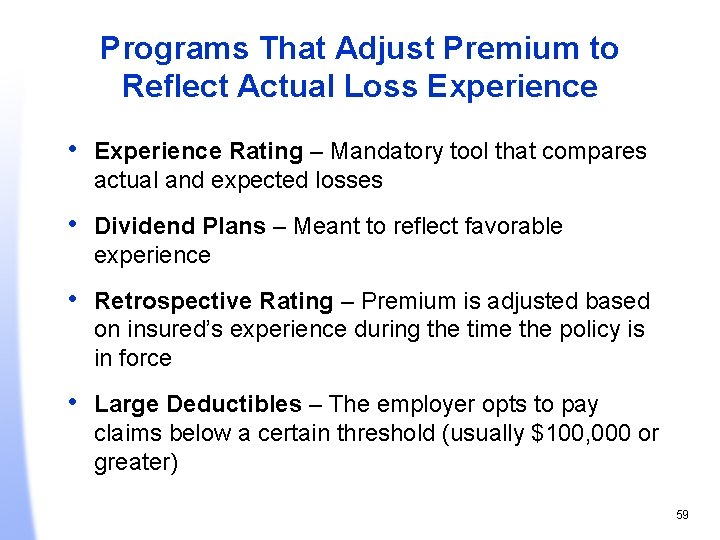 Programs That Adjust Premium to Reflect Actual Loss Experience

• Experience Rating – Mandatory tool that compares actual and expected losses

• Dividend Plans – Meant to reflect favorable experience

• Retrospective Rating – Premium is adjusted based on insured's experience during the time the policy is in force

• Large Deductibles – The employer opts to pay claims below a certain threshold (usually \$100,000 or greater)

59